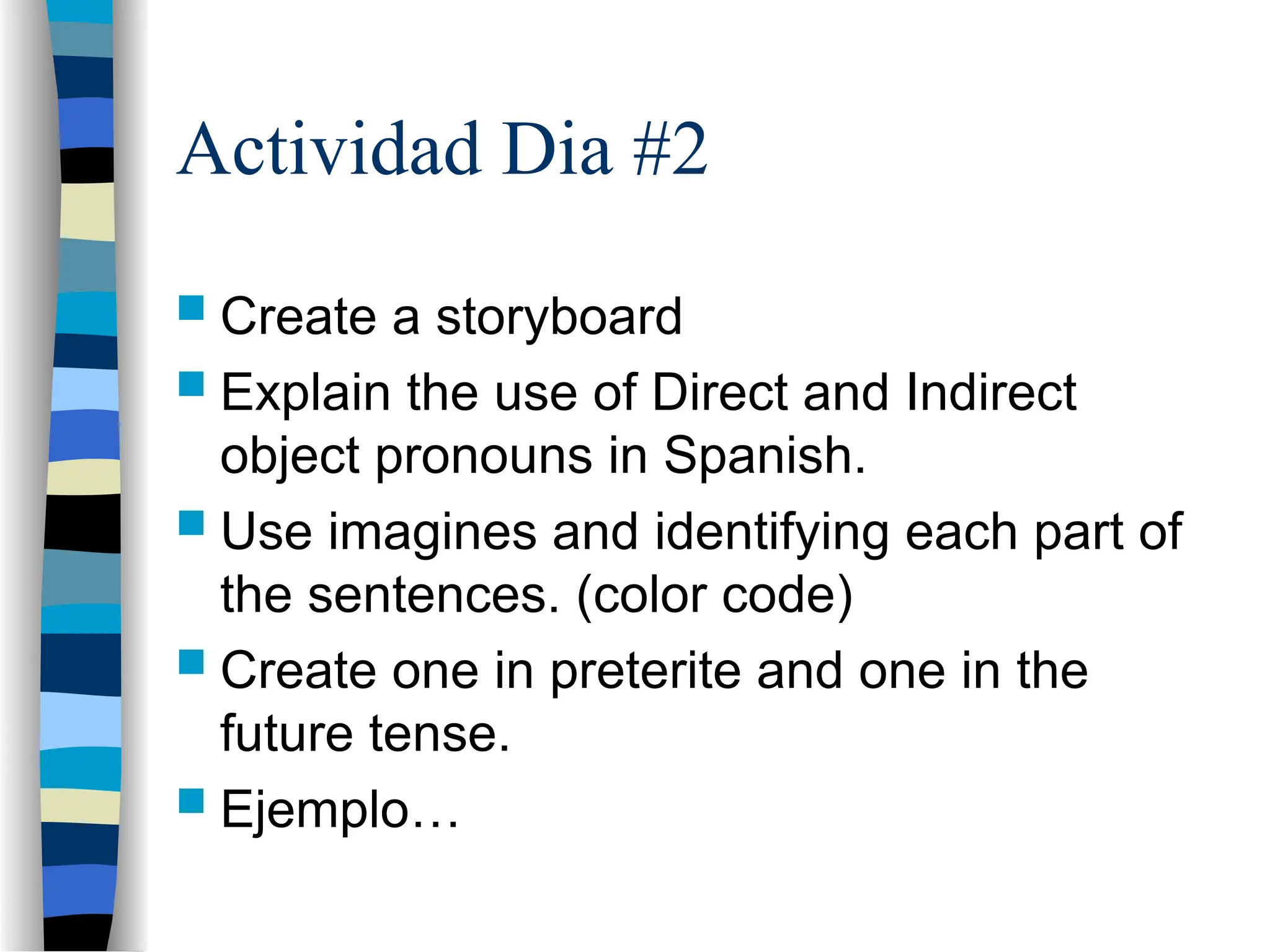 Actividad Dia #2

- Create a storyboard
- Explain the use of Direct and Indirect object pronouns in Spanish.
- Use imagines and identifying each part of the sentences. (color code)
- Create one in preterite and one in the future tense.
- Ejemplo…